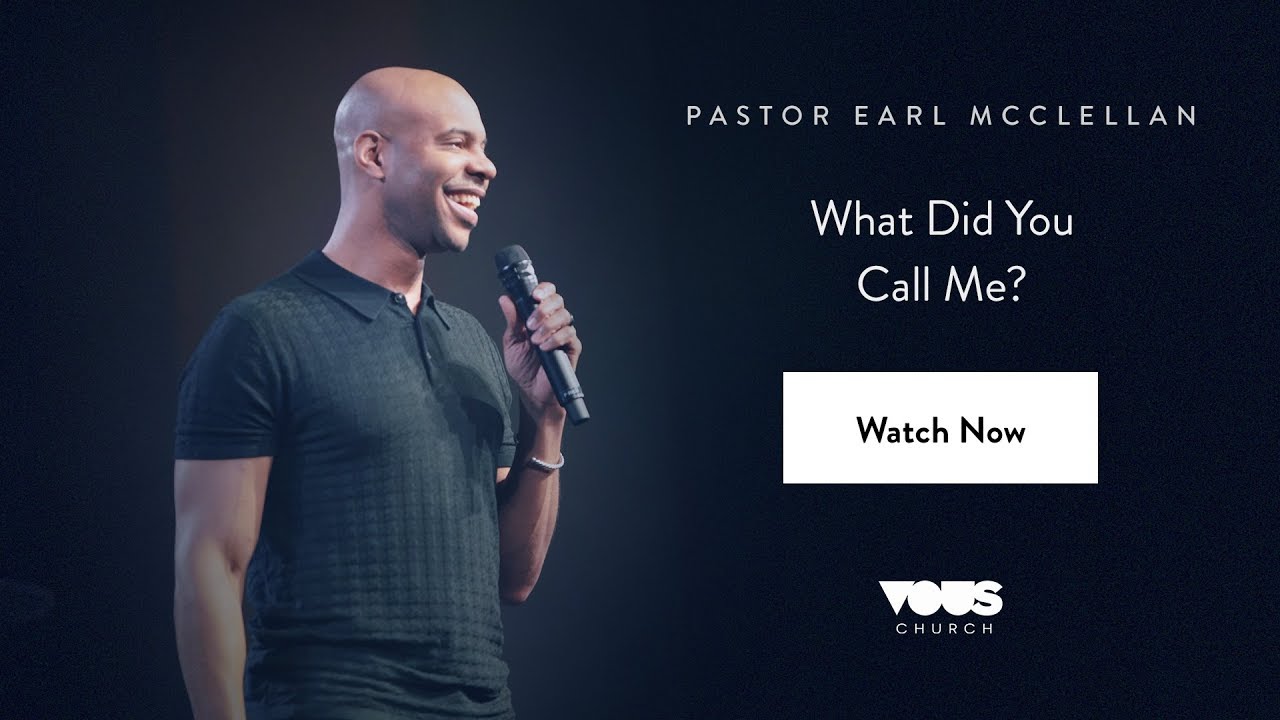 PASTOR EARL MCCLELLAN

What Did You Call Me?

Watch Now

VOUS
CHURCH